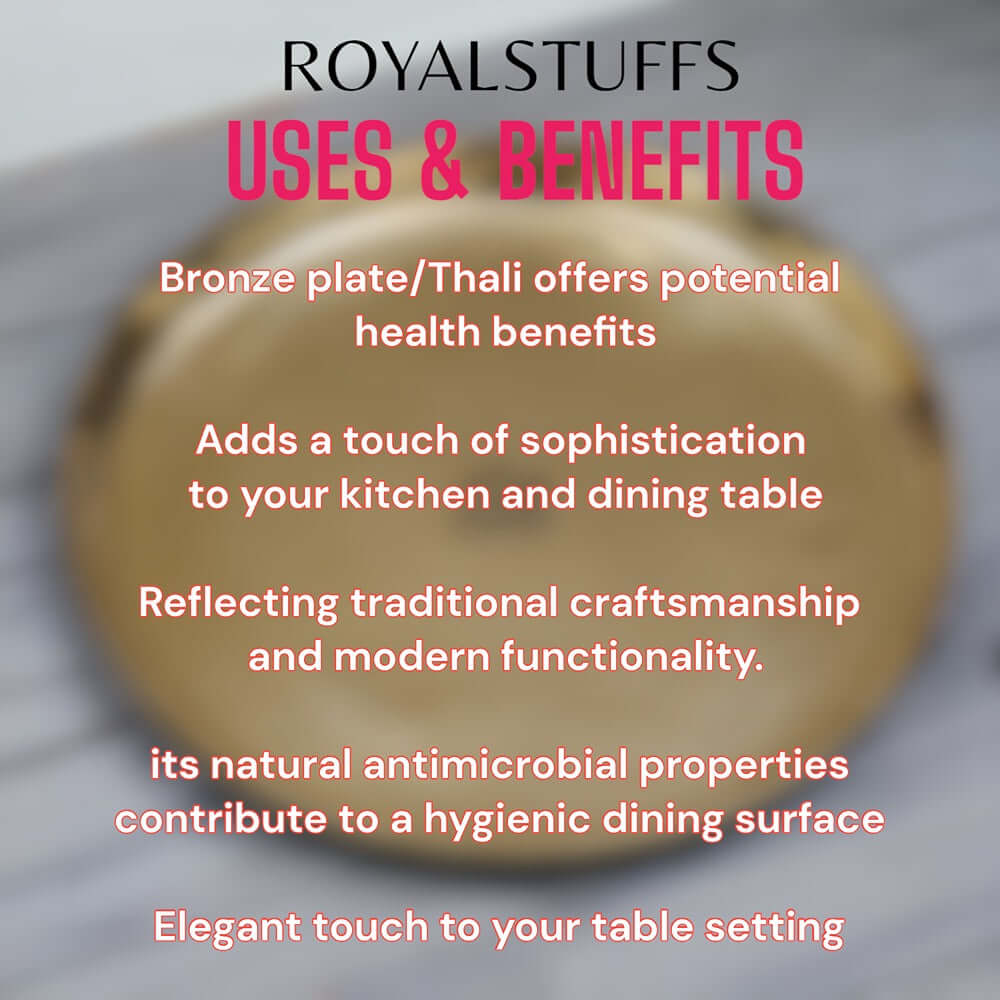 ROYALSTUFFS
USES & BENEFITS

Bronze plate/Thali offers potential health benefits

Adds a touch of sophistication to your kitchen and dining table

Reflecting traditional craftsmanship and modern functionality.

its natural antimicrobial properties contribute to a hygienic dining surface

Elegant touch to your table setting